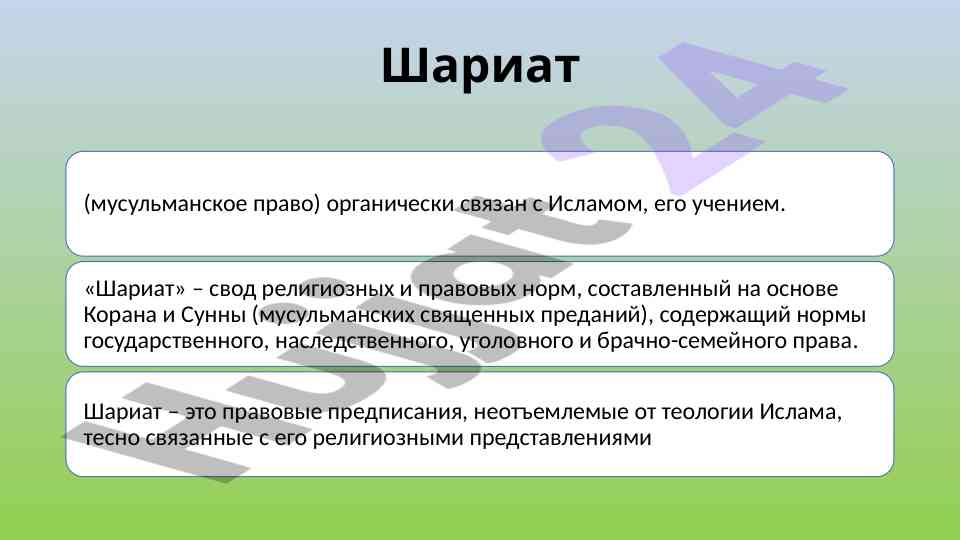 Шариат

(мусульманское право) органически связан с Исламом, его учением.

«Шариат» – свод религиозных и правовых норм, составленный на основе Корана и Сунны (мусульманских священных преданий), содержащий нормы государственного, наследственного, уголовного и брачно-семейного права.

Шариат – это правовые предписания, неотъемлемые от теологии Ислама, тесно связанные с его религиозными представлениями

Hujjat24